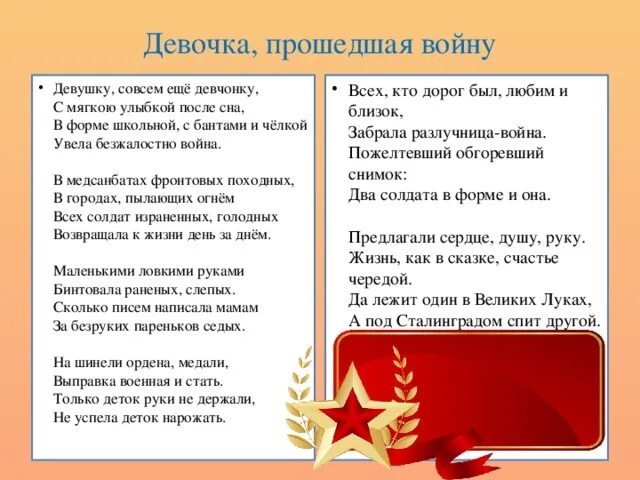 Девочка, прошедшая войну

• Девушку, совсем ещё девчонку,
С мягкою улыбкой после сна,
В форме школьной, с бантами и чёлкой
Увела безжалостно война.

В медсанбатах фронтовых походных,
В городах, пылающих огнём
Всех солдат израненных, голодных
Возвращала к жизни день за днём.

Маленькими ловкими руками
Бинтовала раненых, слепых.
Сколько писем написала мамам
За безруких пареньков седых.

На шинели ордена, медали,
Выправка военная и стать.
Только деток руки не держали,
Не успела деток нарожать.

• Всех, кто дорог был, любим и близок,
Забрала разлучница-война.
Пожелтевший обгоревший снимок:
Два солдата в форме и она.

Предлагали сердце, душу, руку.
Жизнь, как в сказке, счастье чередой.
Да лежит один в Великих Луках,
А под Сталинградом спит другой.